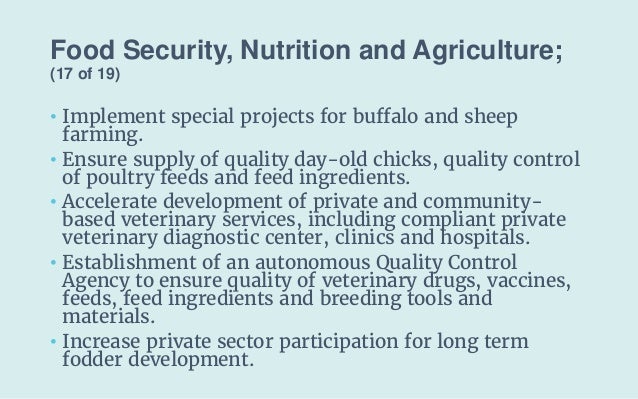 Food Security, Nutrition and Agriculture;
(17 of 19)

• Implement special projects for buffalo and sheep farming.
• Ensure supply of quality day-old chicks, quality control of poultry feeds and feed ingredients.
• Accelerate development of private and community-based veterinary services, including compliant private veterinary diagnostic center, clinics and hospitals.
• Establishment of an autonomous Quality Control Agency to ensure quality of veterinary drugs, vaccines, feeds, feed ingredients and breeding tools and materials.
• Increase private sector participation for long term fodder development.